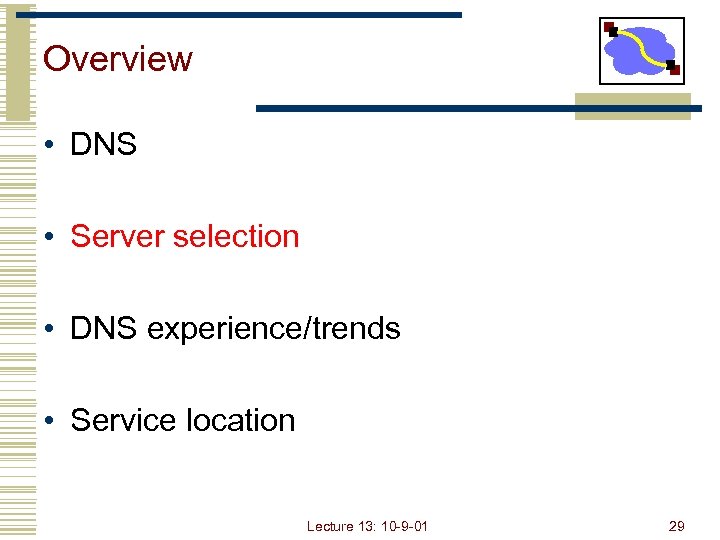 Overview

• DNS

• Server selection

• DNS experience/trends

• Service location

Lecture 13: 10-9-01

29